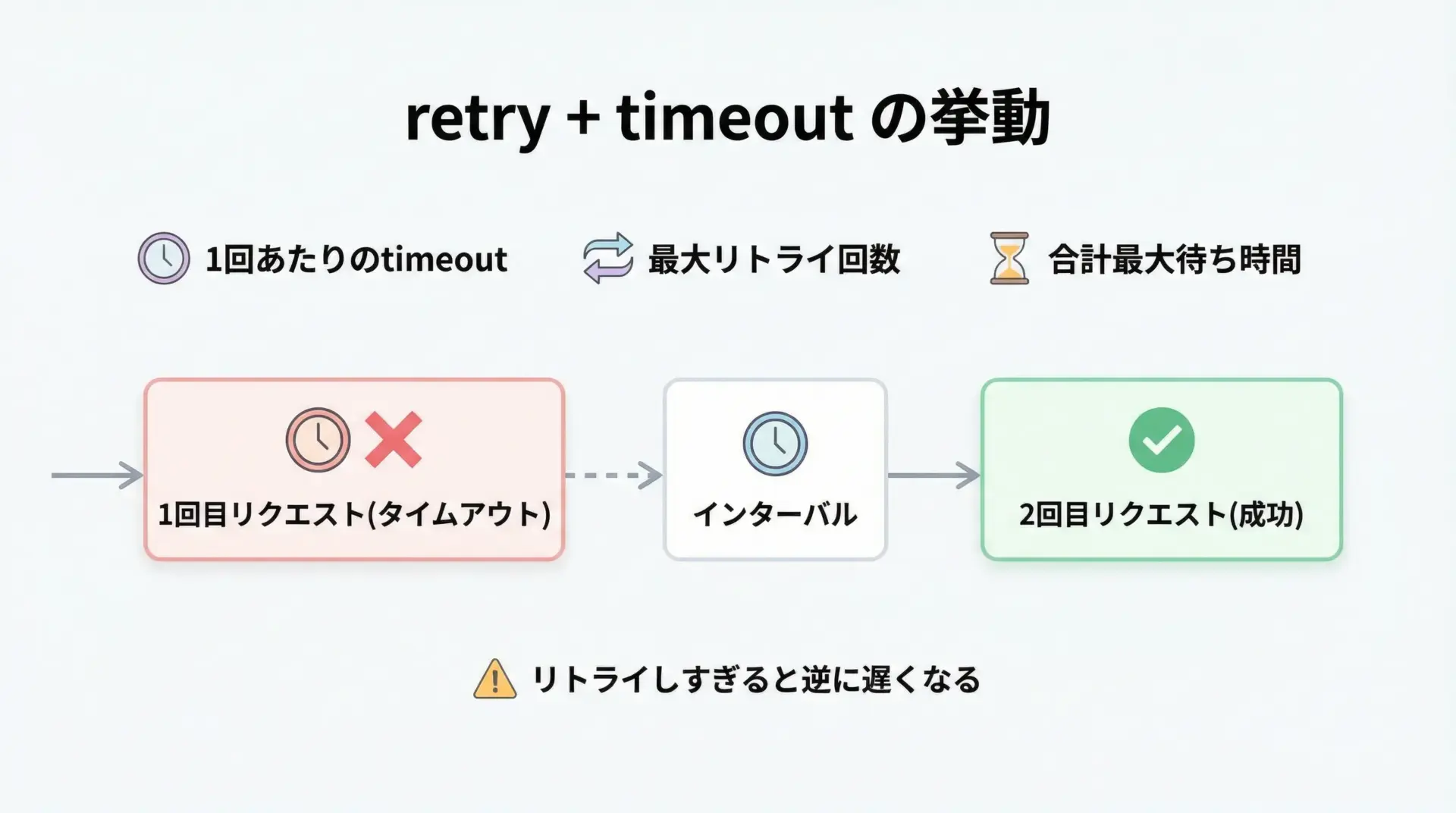 retry + timeout の挙動

1回あたりのtimeout

最大リトライ回数

合計最大待ち時間

1回目リクエスト(タイムアウト)

インターバル

2回目リクエスト(成功)

リトライしすぎると逆に遅くなる